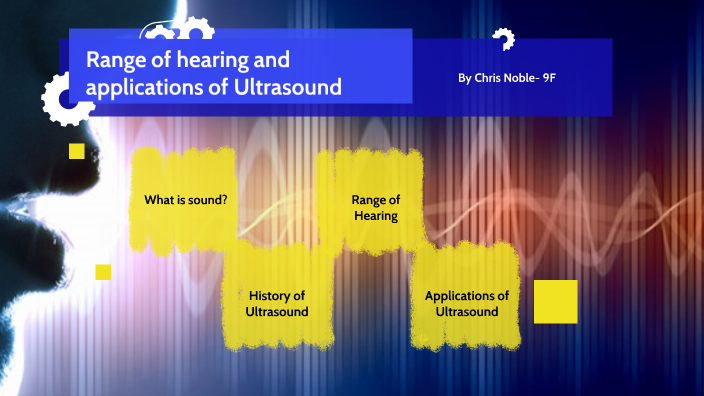 Range of hearing and applications of Ultrasound

By Chris Noble- 9F

What is sound?

Range of Hearing

History of Ultrasound

Applications of Ultrasound